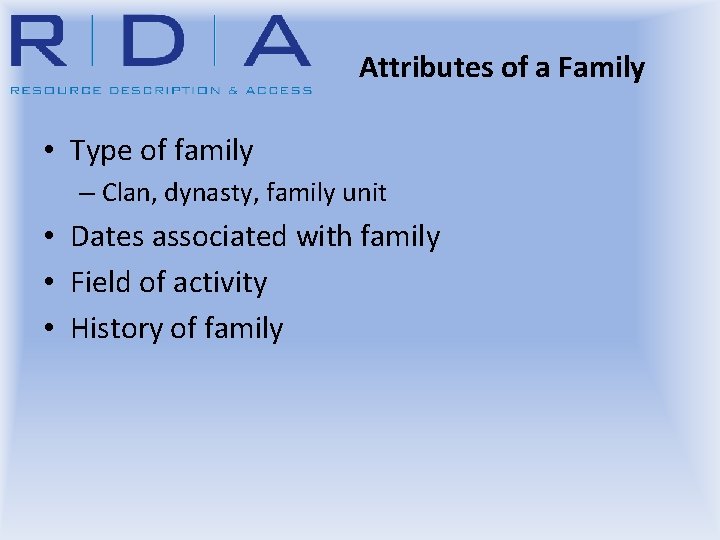 R | D | A
RESOURCE DESCRIPTION & ACCESS

Attributes of a Family

• Type of family
– Clan, dynasty, family unit
• Dates associated with family
• Field of activity
• History of family